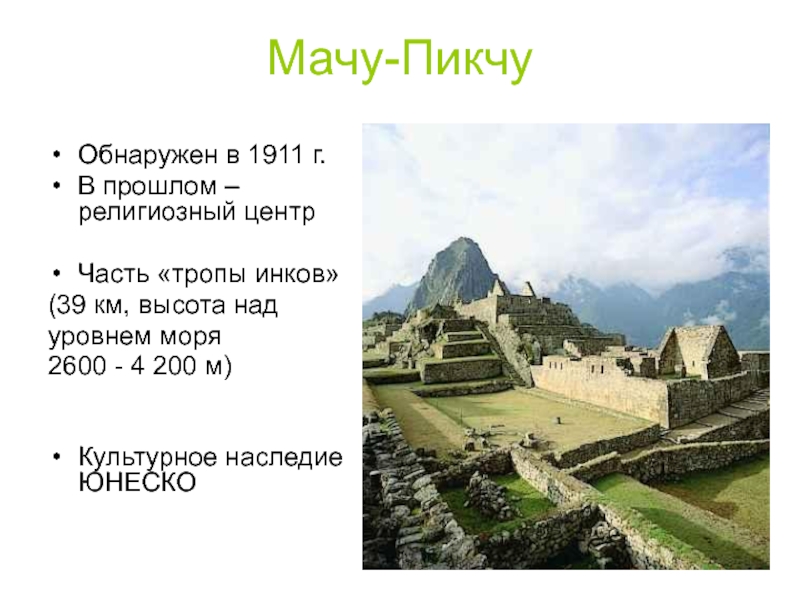 Мачу-Пикчу

• Обнаружен в 1911 г.
• В прошлом – религиозный центр

• Часть «тропы инков»
(39 км, высота над уровнем моря 2600 - 4 200 м)

• Культурное наследие ЮНЕСКО